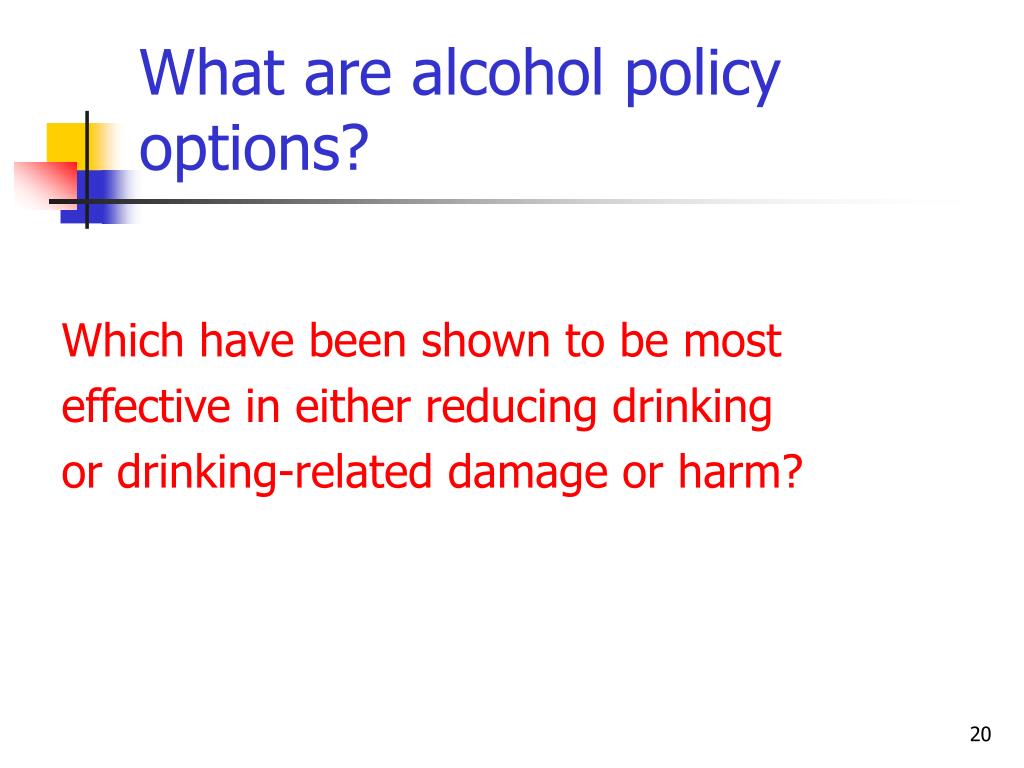 What are alcohol policy options?

Which have been shown to be most effective in either reducing drinking or drinking-related damage or harm?

20